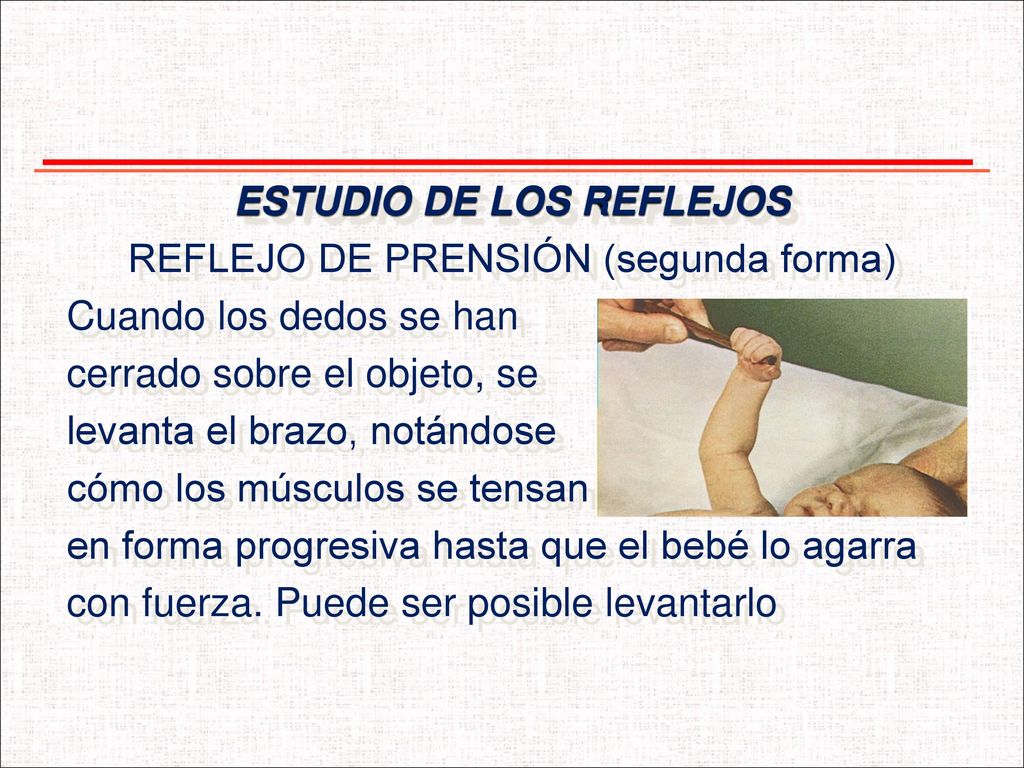 ESTUDIO DE LOS REFLEJOS

REFLEJO DE PRENSIÓN (segunda forma)

Cuando los dedos se han cerrado sobre el objeto, se levanta el brazo, notándose cómo los músculos se tensan en forma progresiva hasta que el bebé lo agarra con fuerza. Puede ser posible levantarlo